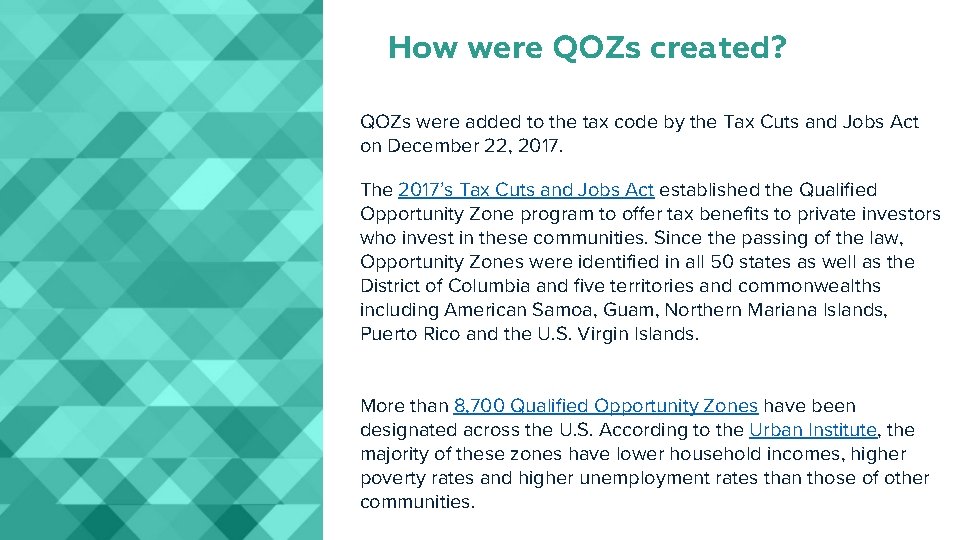 How were QOZs created?

QOZs were added to the tax code by the Tax Cuts and Jobs Act on December 22, 2017.

The 2017's Tax Cuts and Jobs Act established the Qualified Opportunity Zone program to offer tax benefits to private investors who invest in these communities. Since the passing of the law, Opportunity Zones were identified in all 50 states as well as the District of Columbia and five territories and commonwealths including American Samoa, Guam, Northern Mariana Islands, Puerto Rico and the U.S. Virgin Islands.

More than 8,700 Qualified Opportunity Zones have been designated across the U.S. According to the Urban Institute, the majority of these zones have lower household incomes, higher poverty rates and higher unemployment rates than those of other communities.